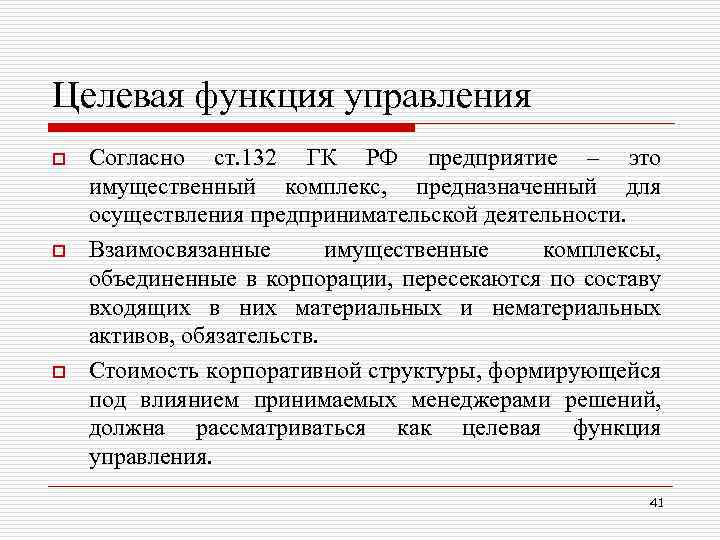 Целевая функция управления

Согласно ст.132 ГК РФ предприятие – это имущественный комплекс, предназначенный для осуществления предпринимательской деятельности.

Взаимосвязанные имущественные комплексы, объединенные в корпорации, пересекаются по составу входящих в них материальных и нематериальных активов, обязательств.

Стоимость корпоративной структуры, формирующейся под влиянием принимаемых менеджерами решений, должна рассматриваться как целевая функция управления.

41